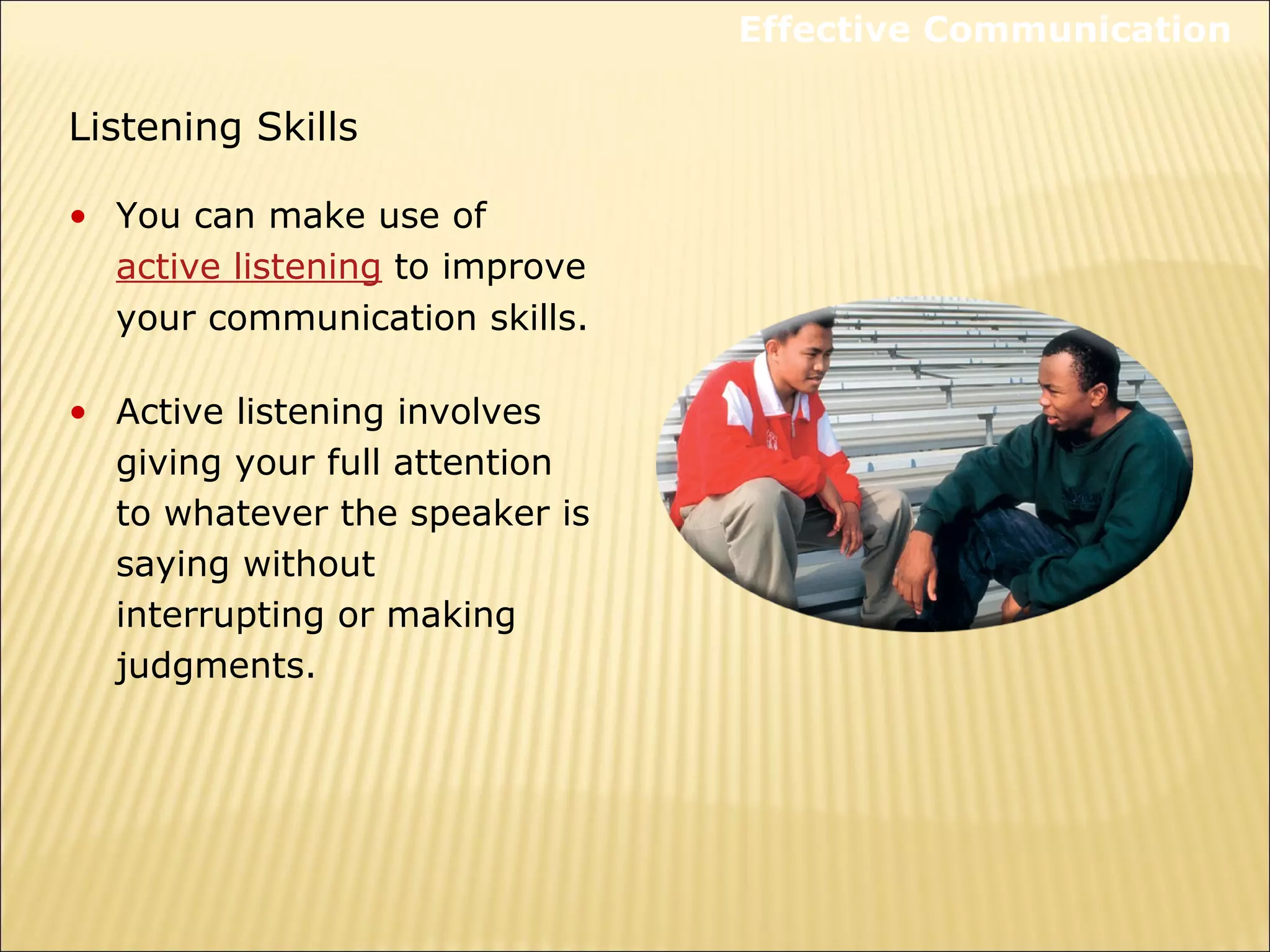 Effective Communication

Listening Skills

• You can make use of active listening to improve your communication skills.

• Active listening involves giving your full attention to whatever the speaker is saying without interrupting or making judgments.